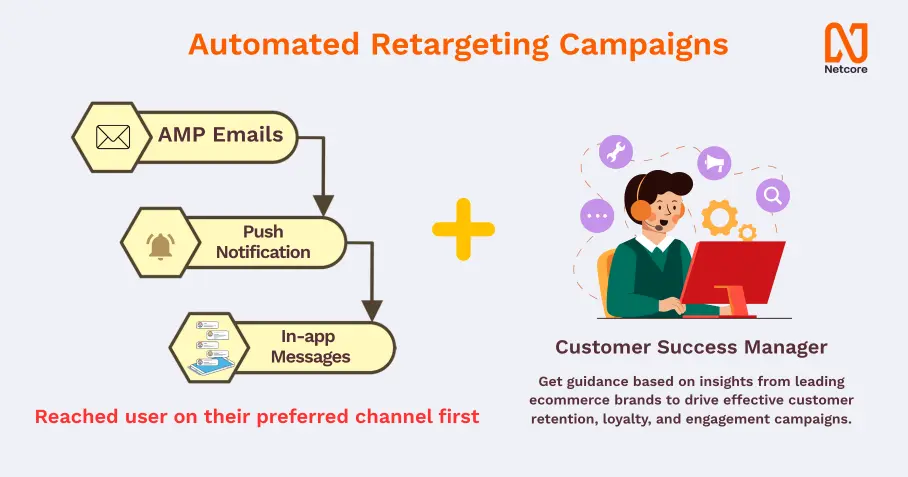 Automated Retargeting Campaigns

Netcore

AMP Emails

Push Notification

In-app Messages

Reached user on their preferred channel first

Customer Success Manager

Get guidance based on insights from leading ecommerce brands to drive effective customer retention, loyalty, and engagement campaigns.